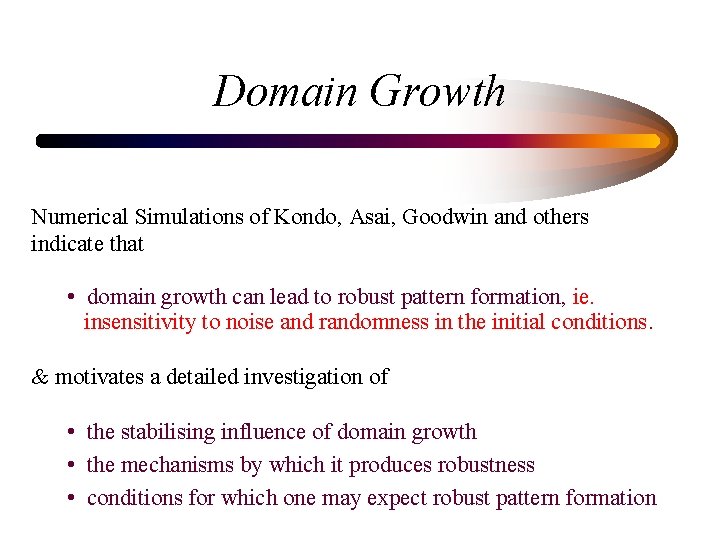 Domain Growth

Numerical Simulations of Kondo, Asai, Goodwin and others indicate that

• domain growth can lead to robust pattern formation, ie. insensitivity to noise and randomness in the initial conditions.

& motivates a detailed investigation of

• the stabilising influence of domain growth
• the mechanisms by which it produces robustness
• conditions for which one may expect robust pattern formation